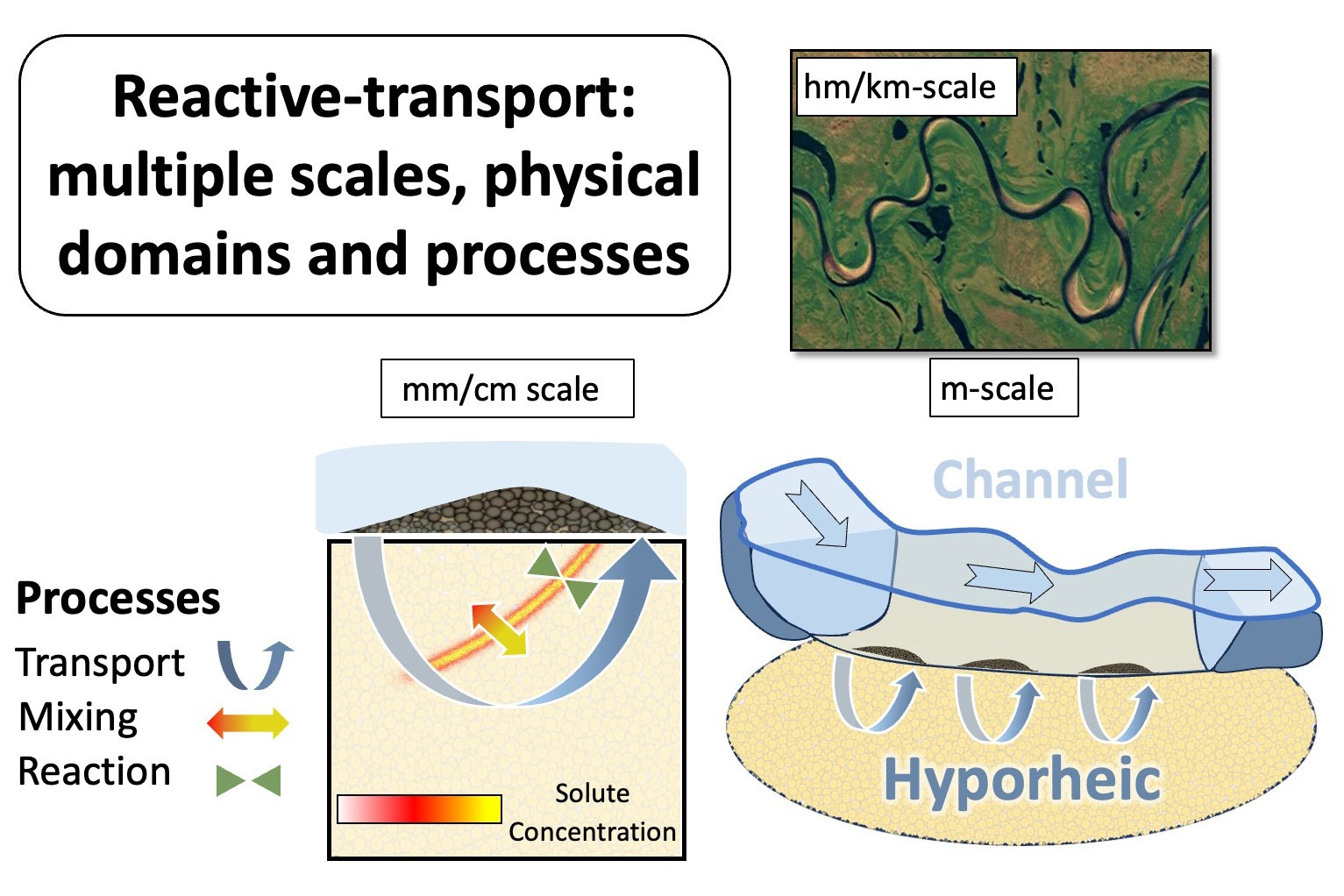 Reactive-transport: multiple scales, physical domains and processes

hm/km-scale

mm/cm scale

m-scale

Channel

Processes

Transport

Mixing

Reaction

Solute Concentration

Hyporheic